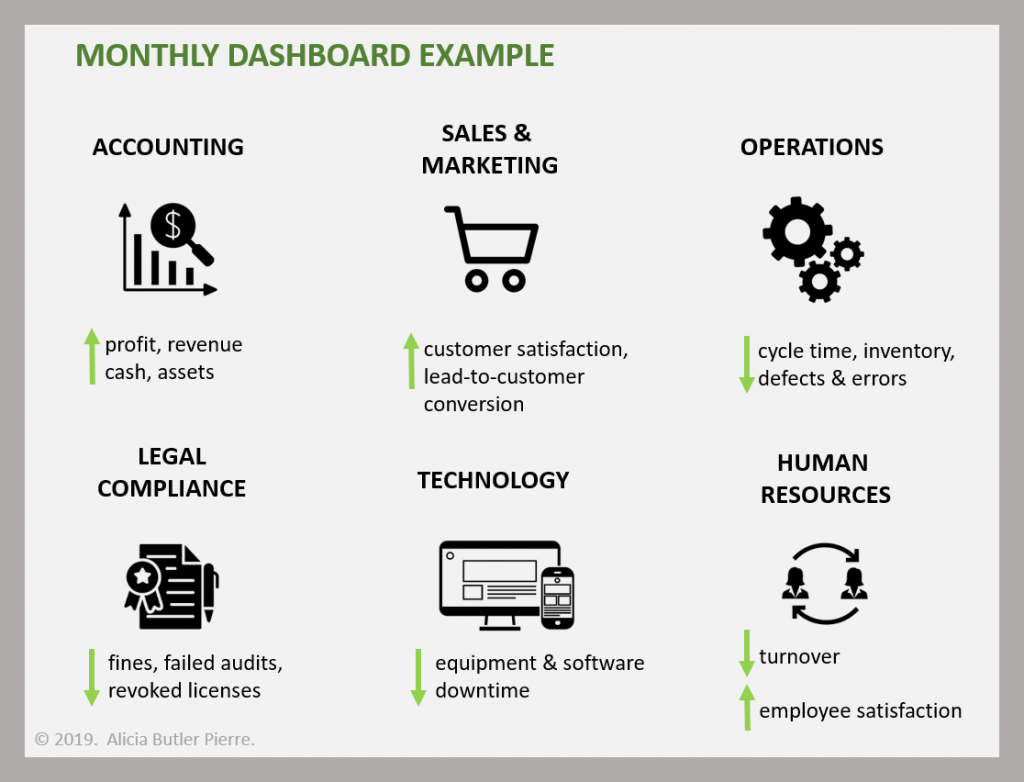 MONTHLY DASHBOARD EXAMPLE

ACCOUNTING

profit, revenue cash, assets

SALES & MARKETING

customer satisfaction, lead-to-customer conversion

OPERATIONS

cycle time, inventory, defects & errors

LEGAL COMPLIANCE

fines, failed audits, revoked licenses

TECHNOLOGY

equipment & software downtime

HUMAN RESOURCES

turnover

employee satisfaction

© 2019. Alicia Butler Pierre.